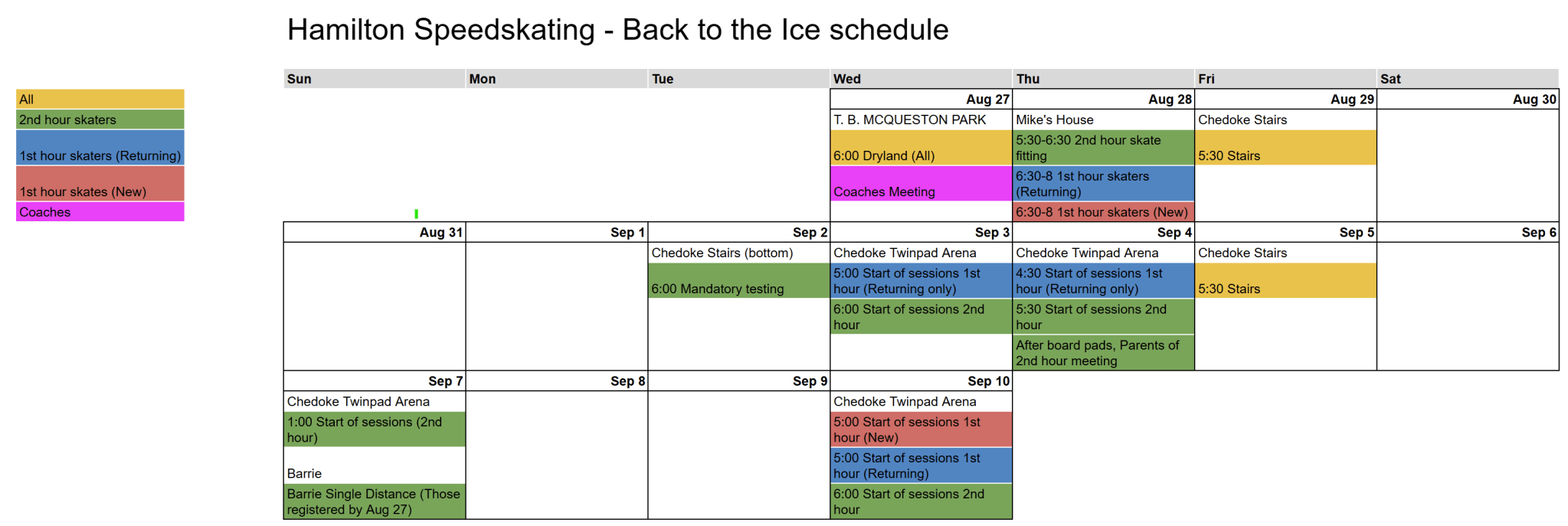 Hamilton Speedskating - Back to the Ice schedule

All
2nd hour skaters
1st hour skaters (Returning)
1st hour skates (New)
Coaches

| Sun | Mon | Tue | Wed | Thu | Fri | Sat |
|---|---|---|---|---|---|---|
| | | | Aug 27 | Aug 28 | Aug 29 | Aug 30 |
| | | | T. B. MCQUESTON PARK | Mike's House | Chedoke Stairs | |
| | | | 6:00 Dryland (All) | 5:30-6:30 2nd hour skate fitting | 5:30 Stairs | |
| | | | Coaches Meeting | 6:30-8 1st hour skaters (Returning) | | |
| | | | | 6:30-8 1st hour skaters (New) | | |
| Aug 31 | Sep 1 | Sep 2 | Sep 3 | Sep 4 | Sep 5 | Sep 6 |
| | | Chedoke Stairs (bottom) | Chedoke Twinpad Arena | Chedoke Twinpad Arena | Chedoke Stairs | |
| | | 6:00 Mandatory testing | 5:00 Start of sessions 1st hour (Returning only) | 4:30 Start of sessions 1st hour (Returning only) | 5:30 Stairs | |
| | | | 6:00 Start of sessions 2nd hour | 5:30 Start of sessions 2nd hour | | |
| | | | | After board pads, Parents of 2nd hour meeting | | |
| Sep 7 | Sep 8 | Sep 9 | Sep 10 | | | |
| Chedoke Twinpad Arena | | | Chedoke Twinpad Arena | | | |
| 1:00 Start of sessions (2nd hour) | | | 5:00 Start of sessions 1st hour (New) | | | |
| Barrie | | | 5:00 Start of sessions 1st hour (Returning) | | | |
| Barrie Single Distance (Those registered by Aug 27) | | | 6:00 Start of sessions 2nd hour | | | |